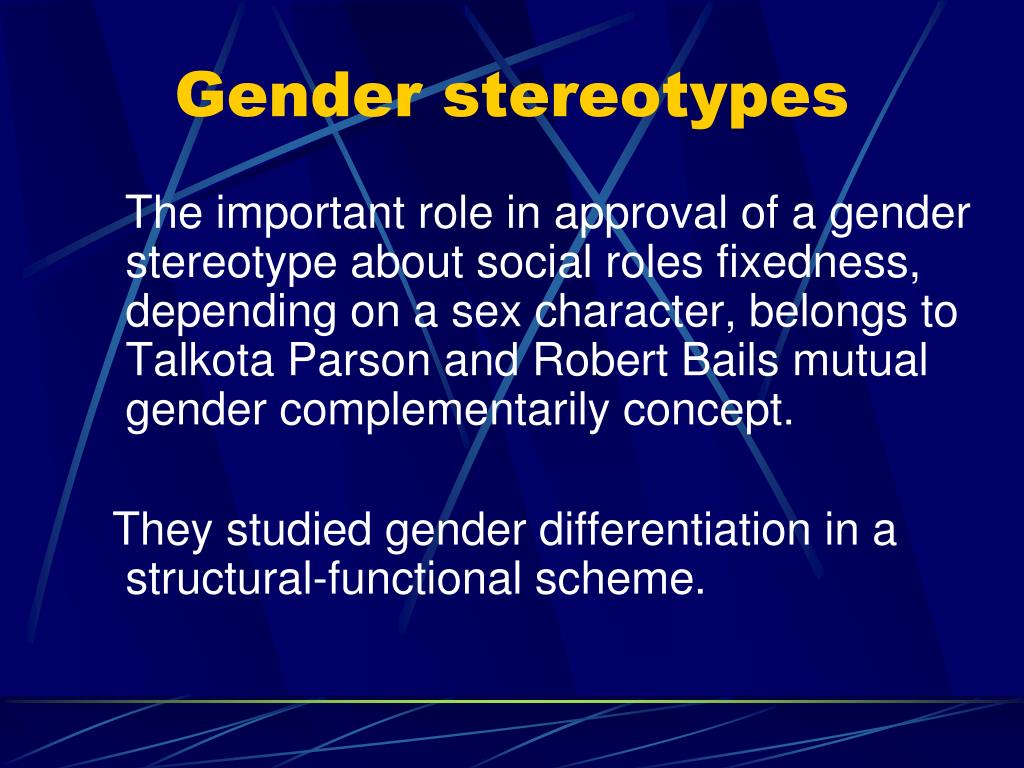 Gender stereotypes

The important role in approval of a gender stereotype about social roles fixedness, depending on a sex character, belongs to Talkota Parson and Robert Bails mutual gender complementarily concept.

They studied gender differentiation in a structural-functional scheme.